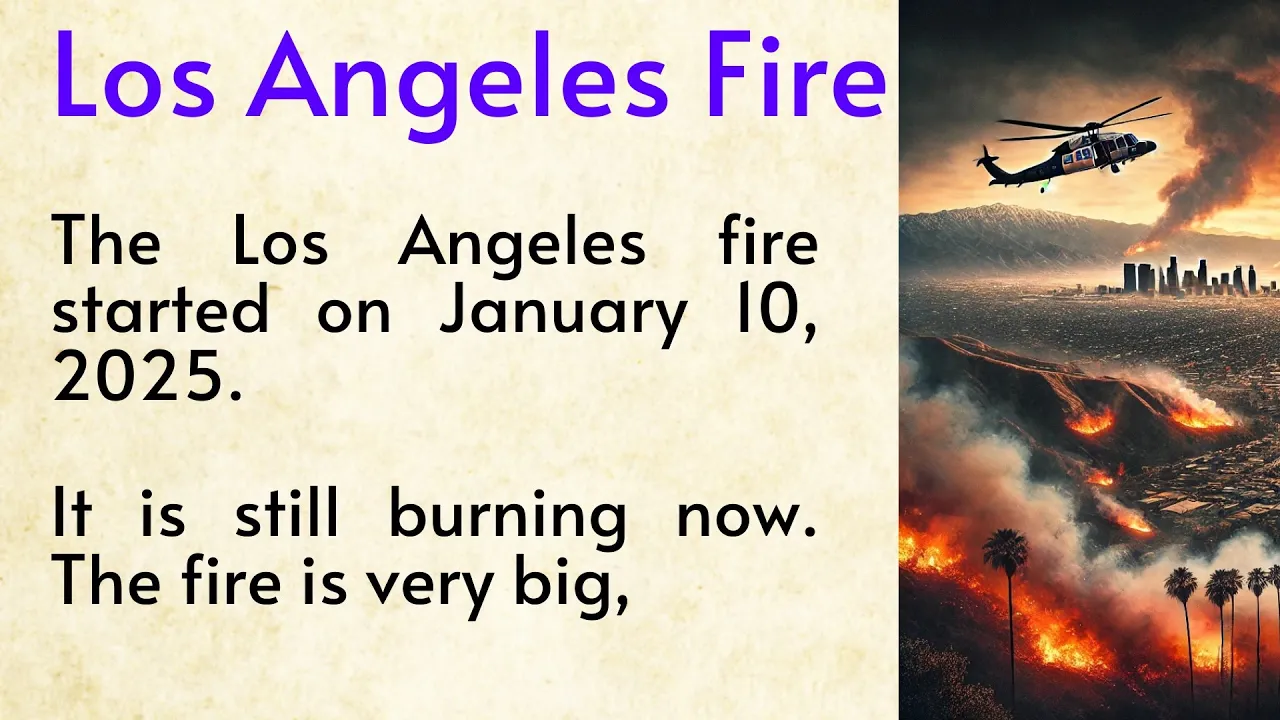 Los Angeles Fire

The Los Angeles fire started on January 10, 2025.

It is still burning now. The fire is very big,